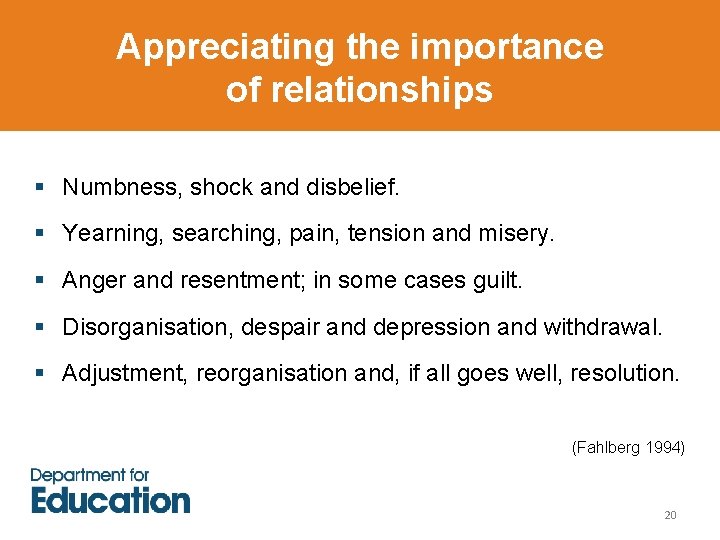 Appreciating the importance of relationships

• Numbness, shock and disbelief.

• Yearning, searching, pain, tension and misery.

• Anger and resentment; in some cases guilt.

• Disorganisation, despair and depression and withdrawal.

• Adjustment, reorganisation and, if all goes well, resolution.

(Fahlberg 1994)

Department for
Education

20